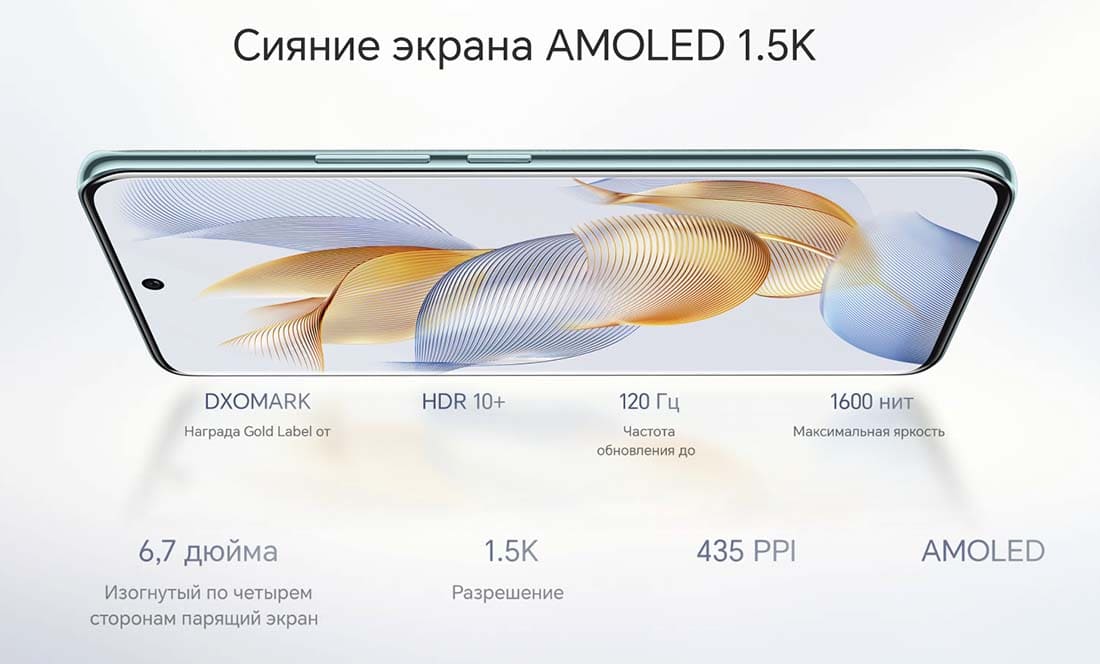 Сияние экрана AMOLED 1.5K

DXOMARK
Награда Gold Label от

HDR 10+

120 Гц
Частота обновления до

1600 нит
Максимальная яркость

6,7 дюйма
Изогнутый по четырем сторонам парящий экран

1.5K
Разрешение

435 PPI

AMOLED